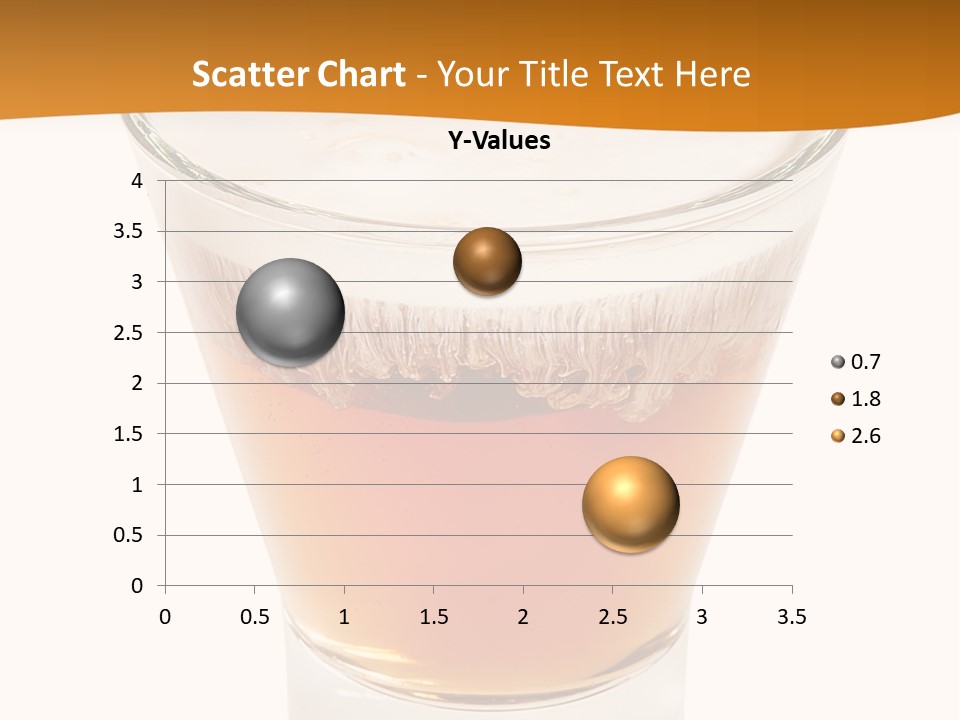 Scatter Chart - Your Title Text Here

Y-Values

4
3.5
3
2.5
2
1.5
1
0.5
0

0 0.5 1 1.5 2 2.5 3 3.5

0.7
1.8
2.6